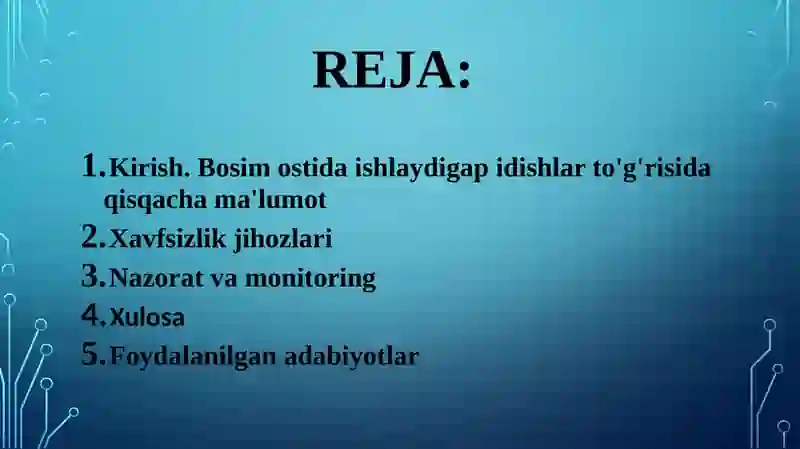 REJA:

1. Kirish. Bosim ostida ishlaydigap idishlar to'g'risida qisqacha ma'lumot
2. Xavfsizlik jihozlari
3. Nazorat va monitoring
4. Xulosa
5. Foydalanilgan adabiyotlar